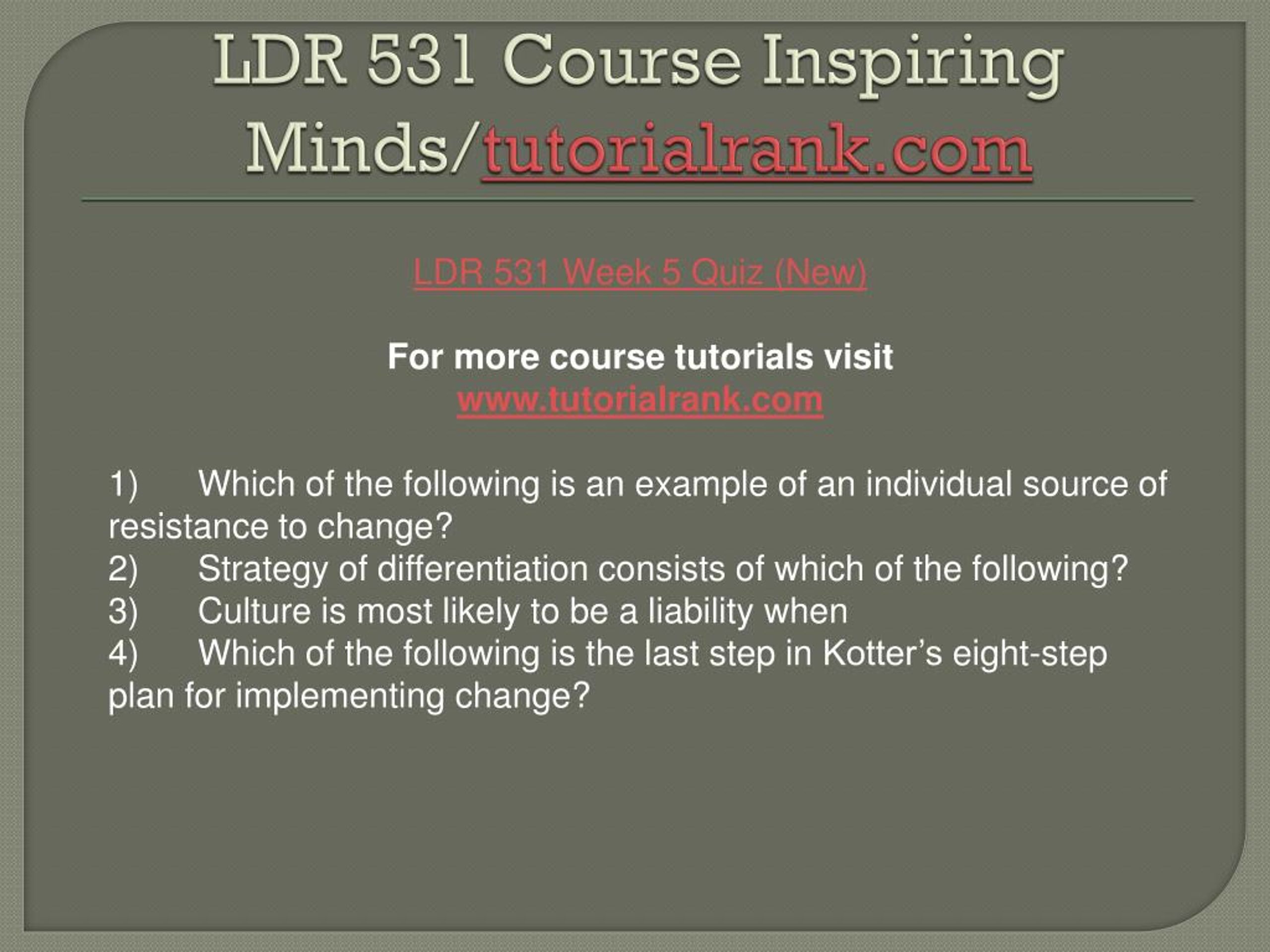 LDR 531 Course Inspiring Minds/tutorialrank.com

LDR 531 Week 5 Quiz (New)

For more course tutorials visit
www.tutorialrank.com

1) Which of the following is an example of an individual source of resistance to change?
2) Strategy of differentiation consists of which of the following?
3) Culture is most likely to be a liability when
4) Which of the following is the last step in Kotter's eight-step plan for implementing change?